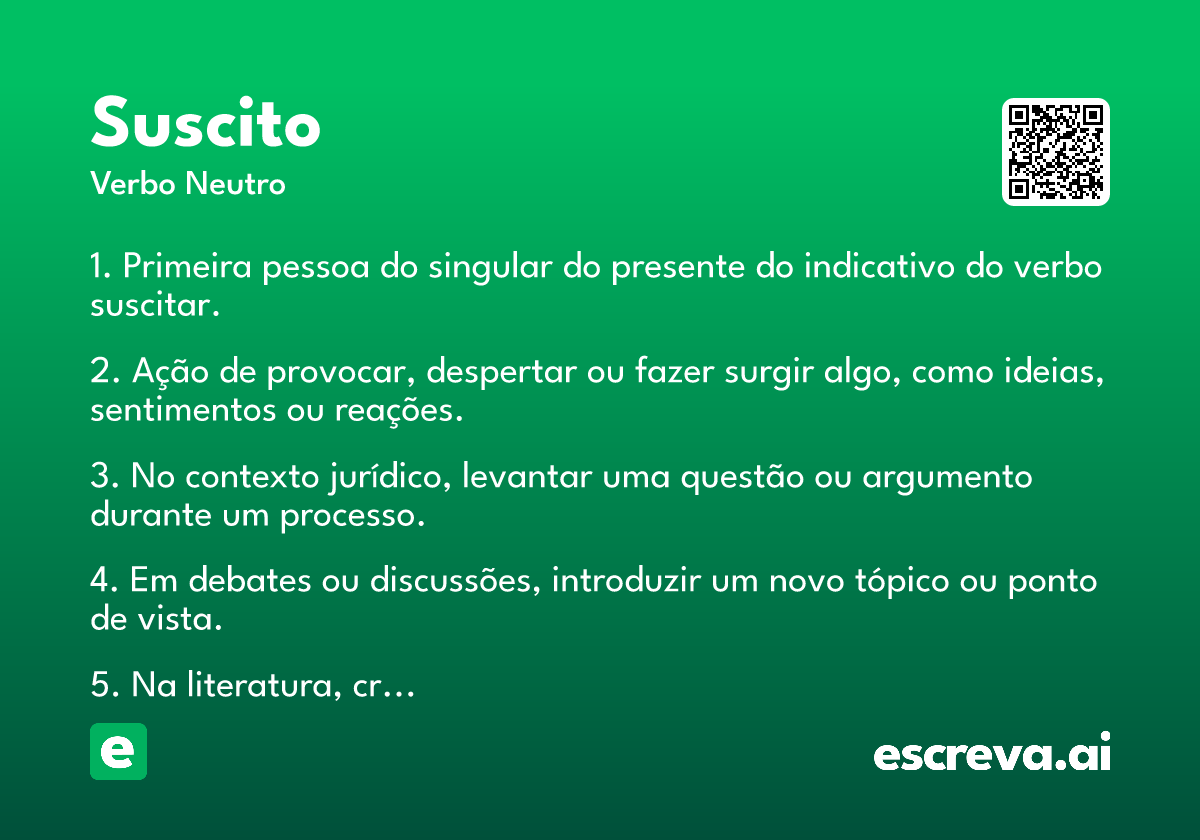 Suscito
Verbo Neutro

1. Primeira pessoa do singular do presente do indicativo do verbo suscitar.

2. Ação de provocar, despertar ou fazer surgir algo, como ideias, sentimentos ou reações.

3. No contexto jurídico, levantar uma questão ou argumento durante um processo.

4. Em debates ou discussões, introduzir um novo tópico ou ponto de vista.

5. Na literatura, cr…

e

escreva.ai